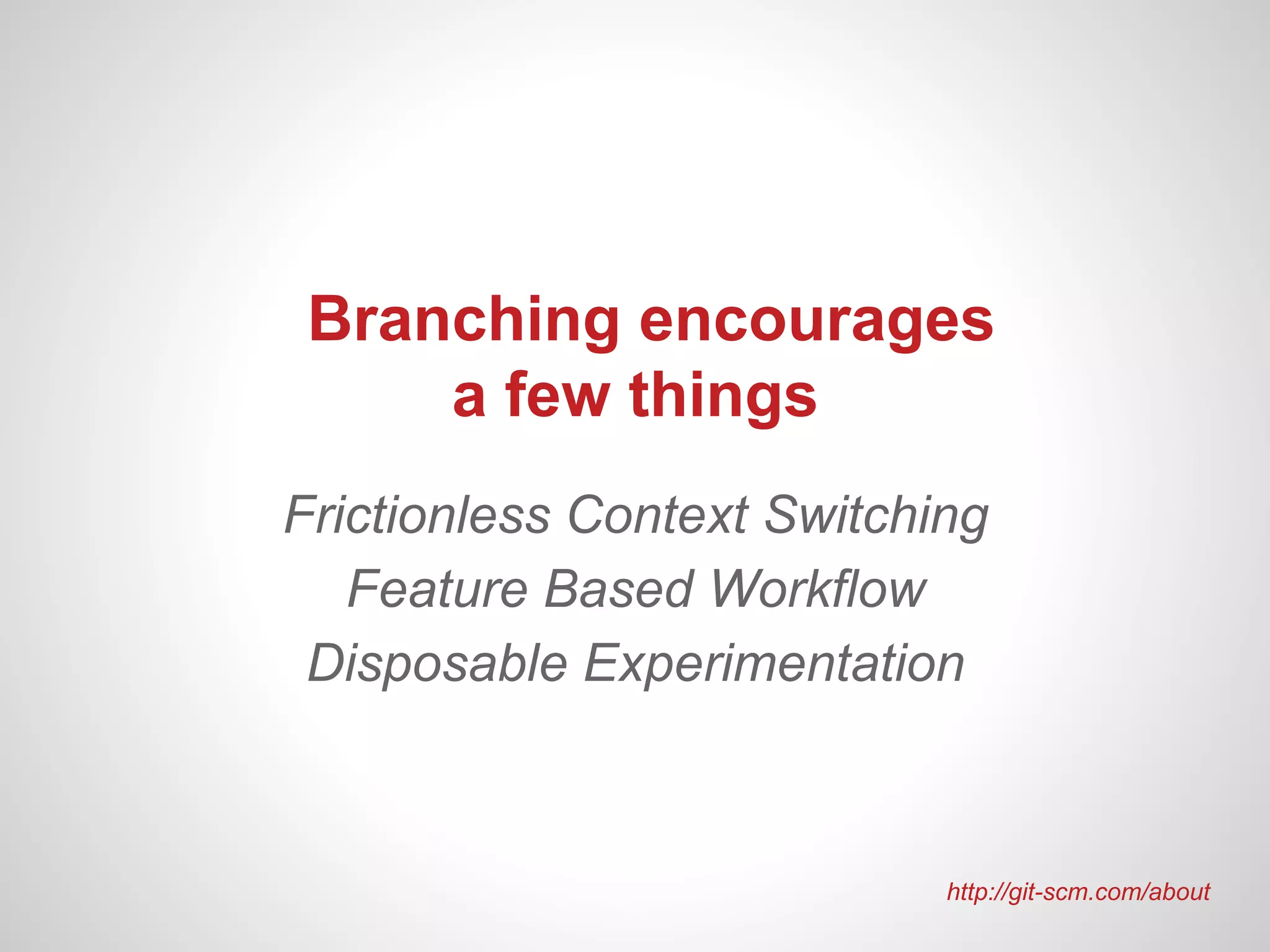 Branching encourages a few things

Frictionless Context Switching
Feature Based Workflow
Disposable Experimentation

http://git-scm.com/about